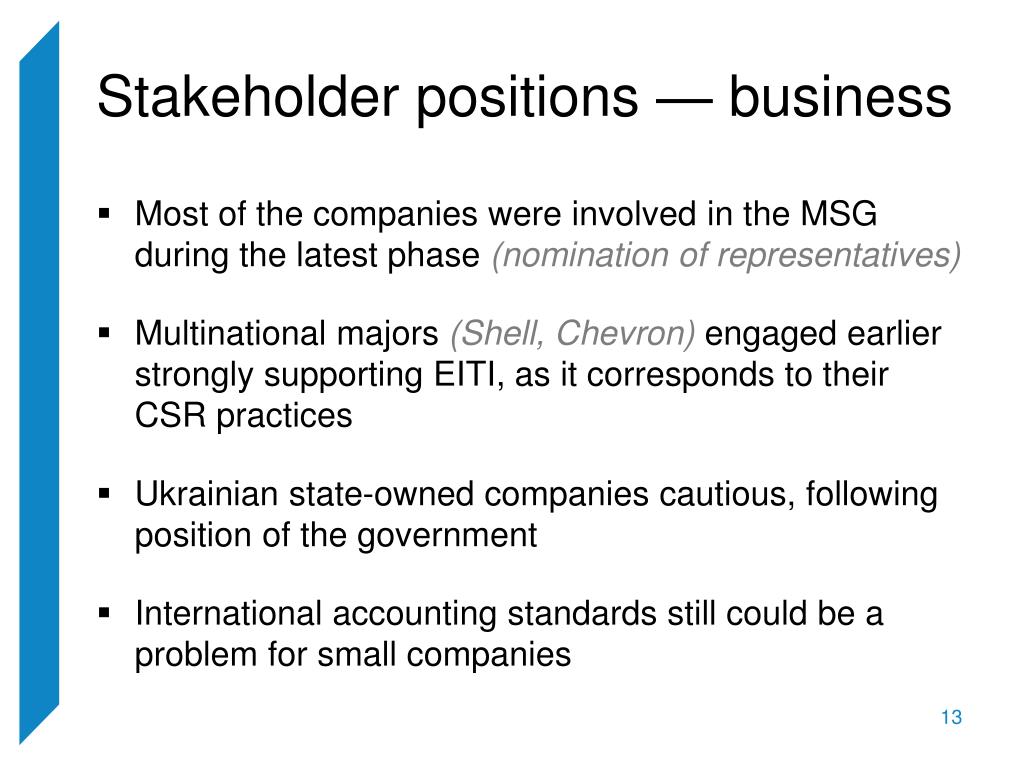 Stakeholder positions — business

▪ Most of the companies were involved in the MSG during the latest phase (nomination of representatives)

▪ Multinational majors (Shell, Chevron) engaged earlier strongly supporting EITI, as it corresponds to their CSR practices

▪ Ukrainian state-owned companies cautious, following position of the government

▪ International accounting standards still could be a problem for small companies

13